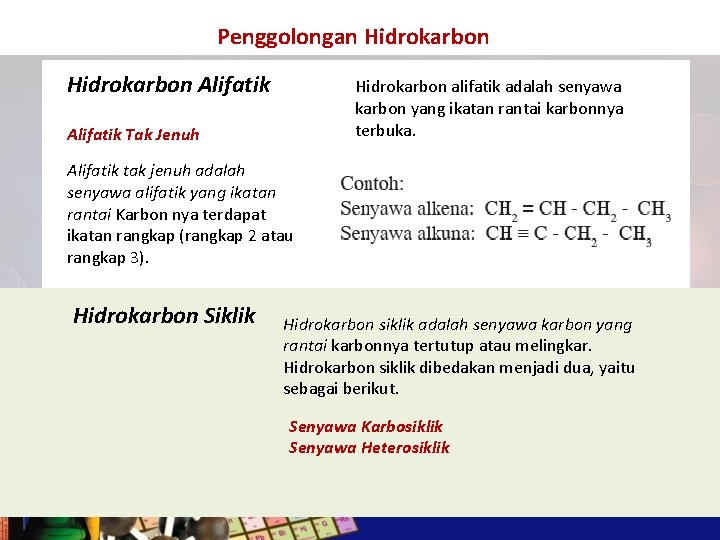 Penggolongan Hidrokarbon

Hidrokarbon Alifatik

Alifatik Tak Jenuh

Alifatik tak jenuh adalah senyawa alifatik yang ikatan rantai Karbon nya terdapat ikatan rangkap (rangkap 2 atau rangkap 3).

Hidrokarbon alifatik adalah senyawa karbon yang ikatan rantai karbonnya terbuka.

Contoh:
Senyawa alkena: $CH_2 = CH - CH_2 - CH_3$
Senyawa alkuna: $CH \equiv C - CH_2 - CH_3$

Hidrokarbon Siklik

Hidrokarbon siklik adalah senyawa karbon yang rantai karbonnya tertutup atau melingkar. Hidrokarbon siklik dibedakan menjadi dua, yaitu sebagai berikut.

Senyawa Karbosiklik
Senyawa Heterosiklik